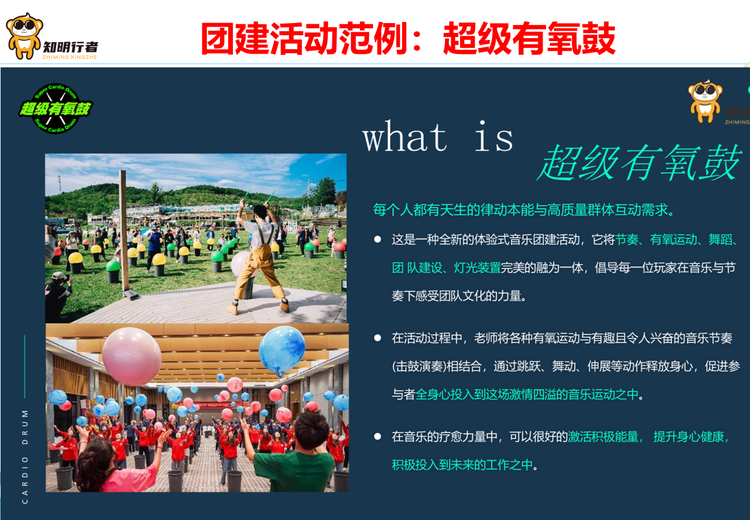 知明行者
ZHIMING XINGZHE

团建活动范例：超级有氧鼓

Super Cardio Drum
超级有氧鼓
Super Cardio Drum

ZHIMING

what is
超级有氧鼓

每个人都有天生的律动本能与高质量群体互动需求。

● 这是一种全新的体验式音乐团建活动，它将节奏、有氧运动、舞蹈、团 队建设、灯光装置完美的融为一体，倡导每一位玩家在音乐与节奏下感受团队文化的力量。

● 在活动过程中，老师将各种有氧运动与有趣且令人兴奋的音乐节奏(击鼓演奏)相结合，通过跳跃、舞动、伸展等动作释放身心，促进参与者全身心投入到这场激情四溢的音乐运动之中。

● 在音乐的疗愈力量中，可以很好的激活积极能量， 提升身心健康，积极投入到未来的工作之中。

CARDIO DRUM